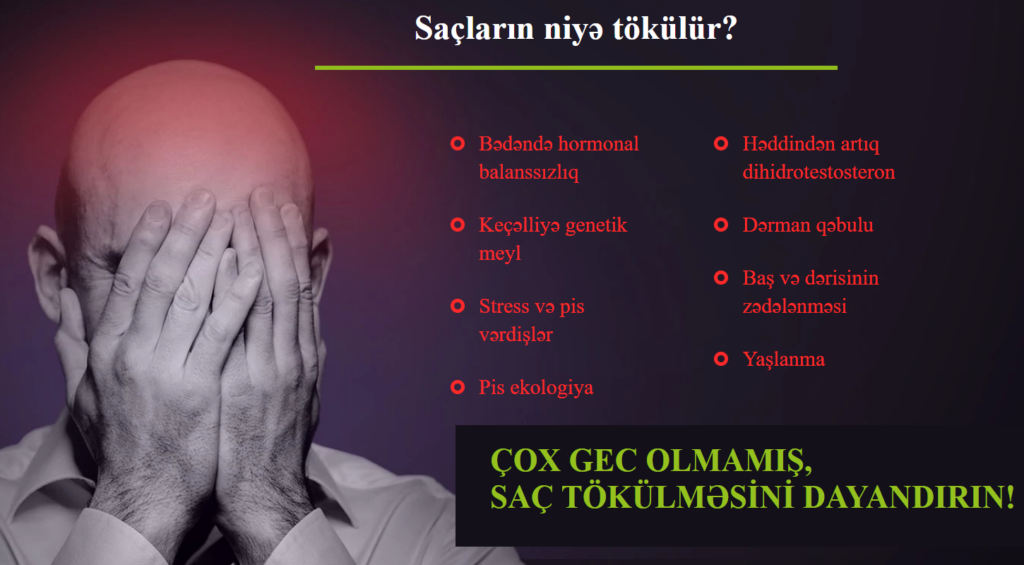 Saçların niyə tökülür?

Bədəndə hormonal balanssızlıq

Keçəlliyə genetik meyl

Stress və pis vərdişlər

Pis ekologiya

Həddindən artıq dihidrotestosteron

Dərman qəbulu

Baş və dərisinin zədələnməsi

Yaşlanma

ÇOX GEC OLMAMIŞ, SAÇ TÖKÜLMƏSİNİ DAYANDIRIN!